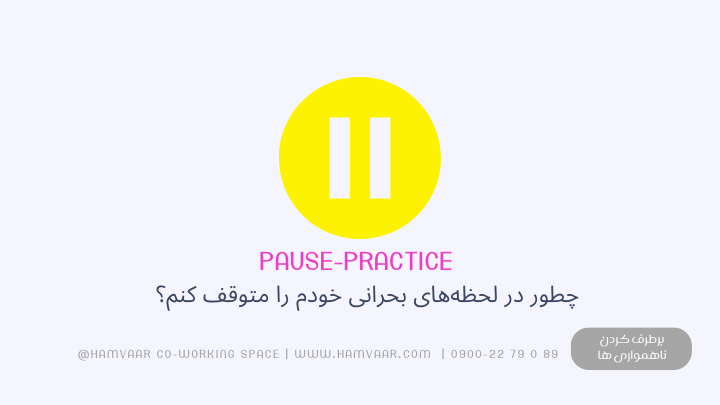 PAUSE-PRACTICE
چطور در لحظه‌های بحرانی خودم را متوقف کنم؟

@HAMVAAR CO-WORKING SPACE | WWW.HAMVAAR.COM | 0900-22 79 0 89

برطرف کردن
ناهمواری ها